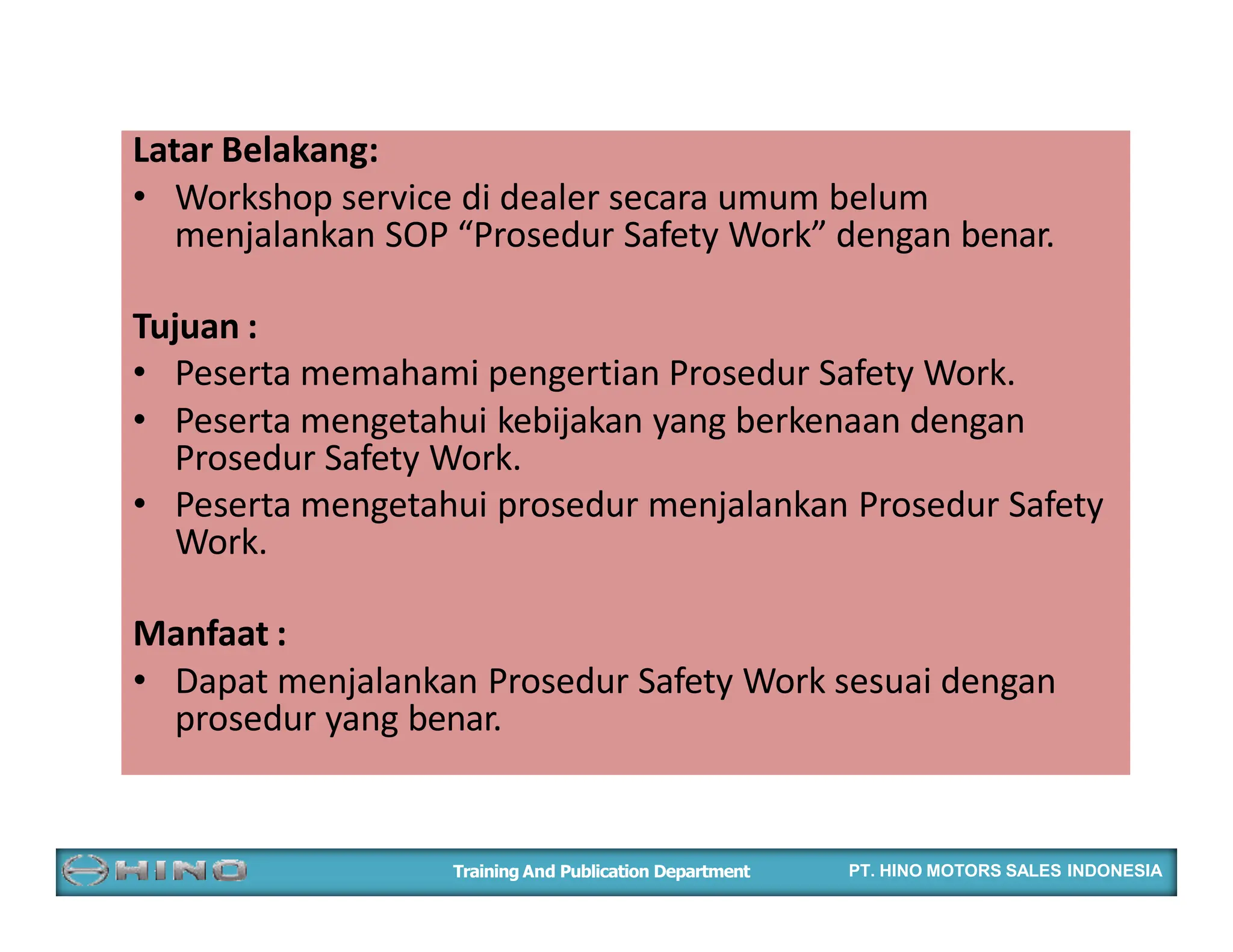 Latar Belakang:

• Workshop service di dealer secara umum belum menjalankan SOP “Prosedur Safety Work” dengan benar.

Tujuan :

• Peserta memahami pengertian Prosedur Safety Work.
• Peserta mengetahui kebijakan yang berkenaan dengan Prosedur Safety Work.
• Peserta mengetahui prosedur menjalankan Prosedur Safety Work.

Manfaat :

• Dapat menjalankan Prosedur Safety Work sesuai dengan prosedur yang benar.

HINO Training And Publication Department PT. HINO MOTORS SALES INDONESIA